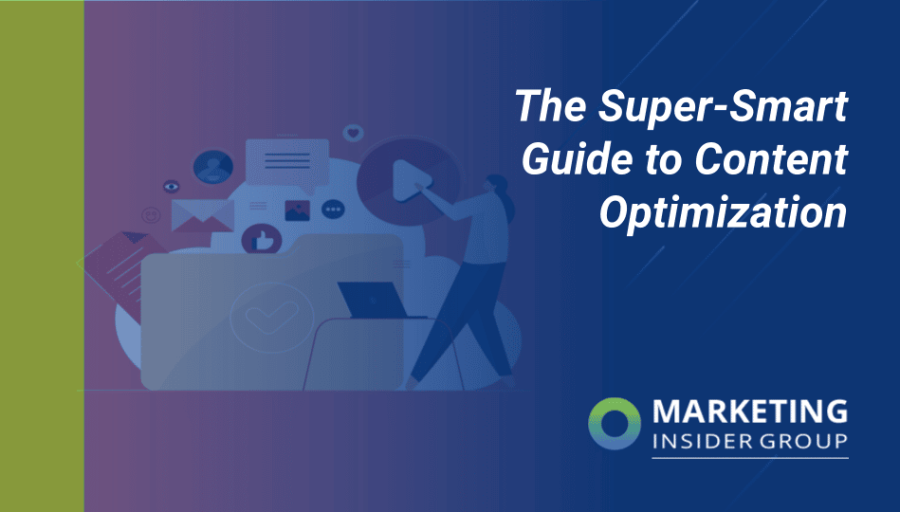 The Super-Smart Guide to Content Optimization

MARKETING
INSIDER GROUP